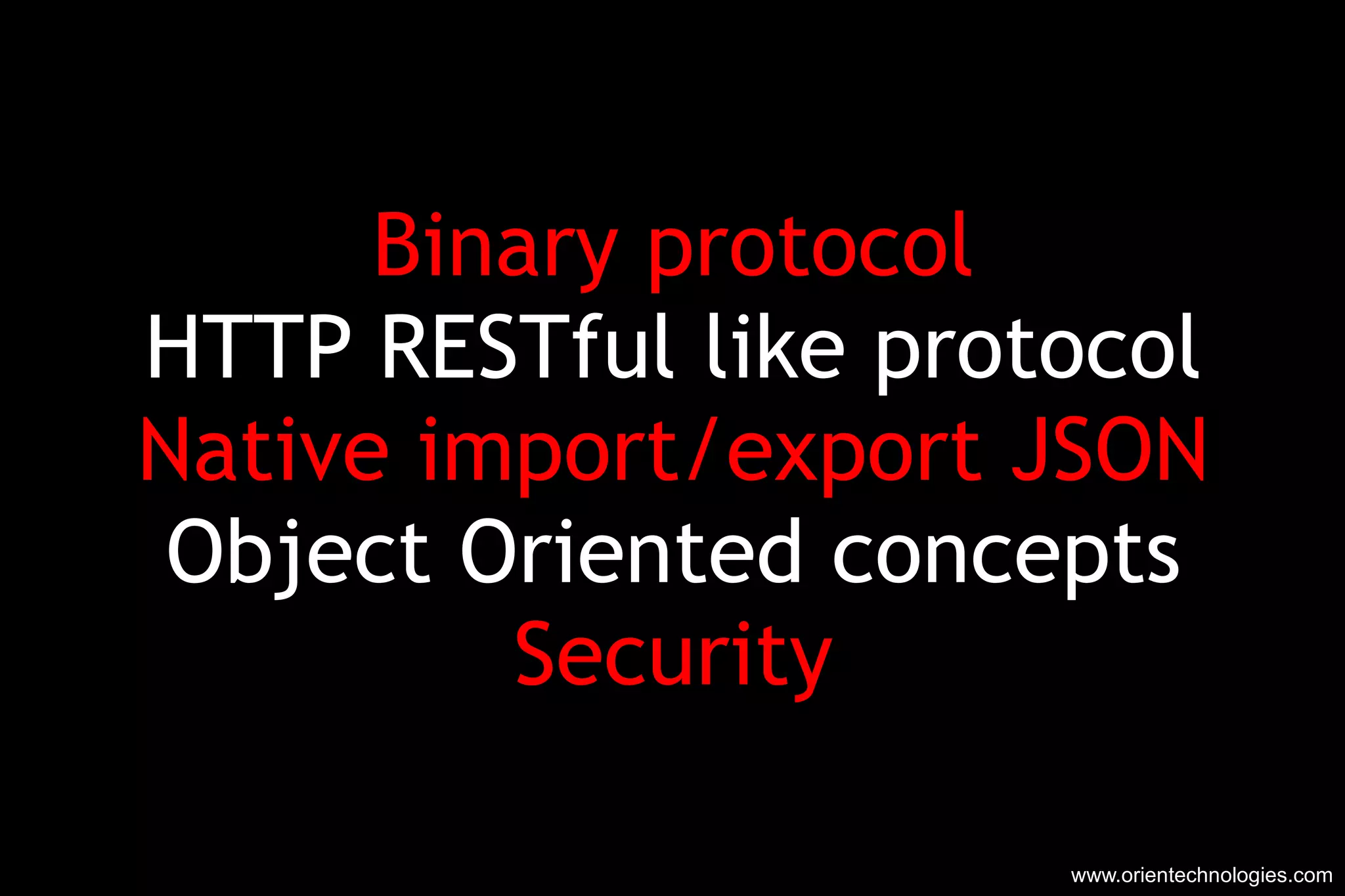 Binary protocol
HTTP RESTful like protocol
Native import/export JSON
Object Oriented concepts
Security

www.orientechnologies.com